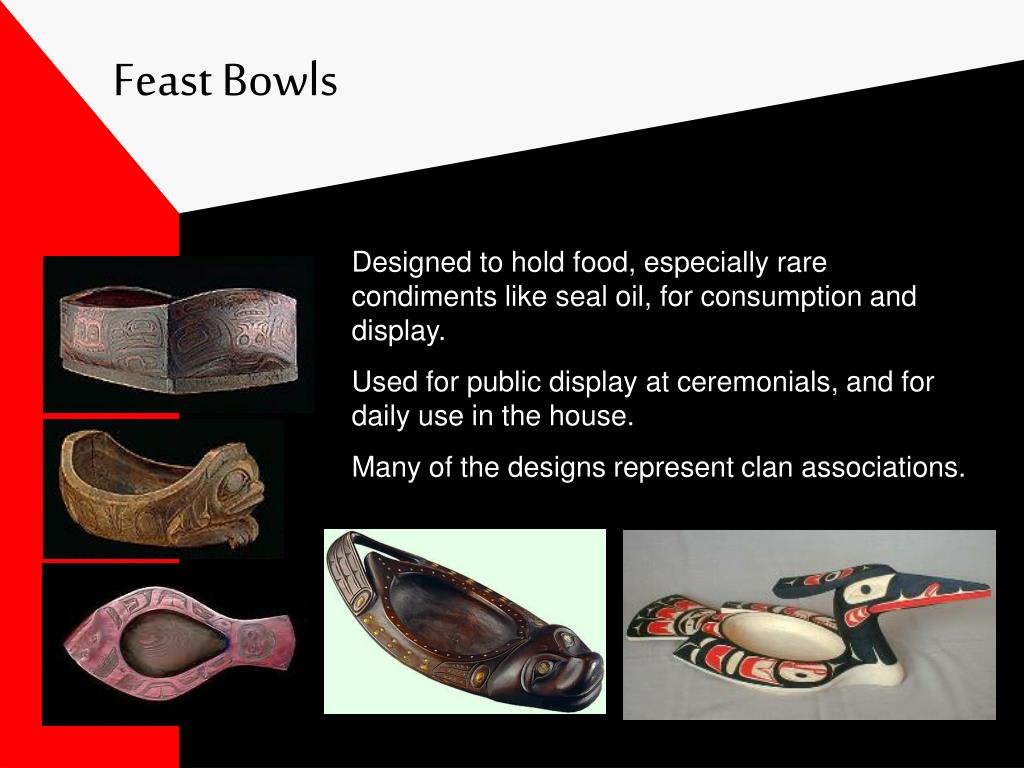 Feast Bowls

Designed to hold food, especially rare condiments like seal oil, for consumption and display.

Used for public display at ceremonials, and for daily use in the house.

Many of the designs represent clan associations.